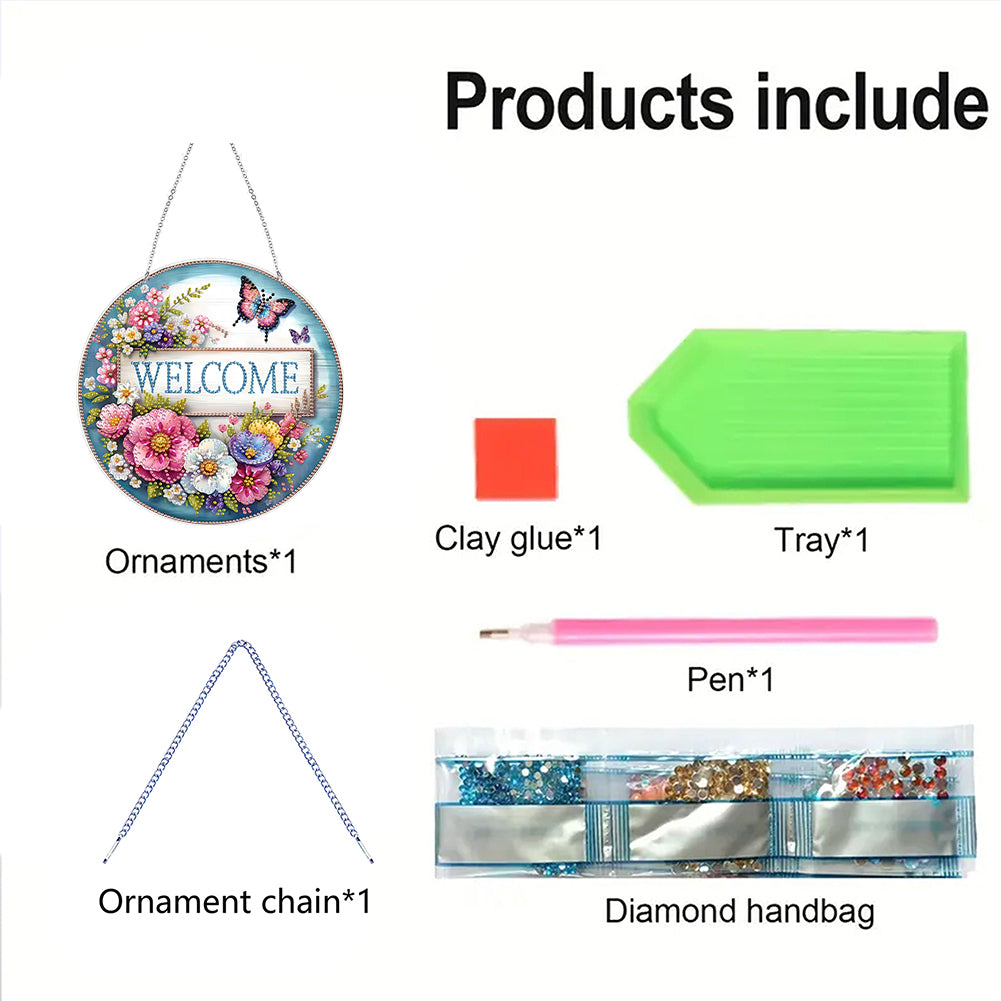 Products include

WELCOME

Ornaments*1

Clay glue*1

Tray*1

Pen*1

Ornament chain*1

Diamond handbag